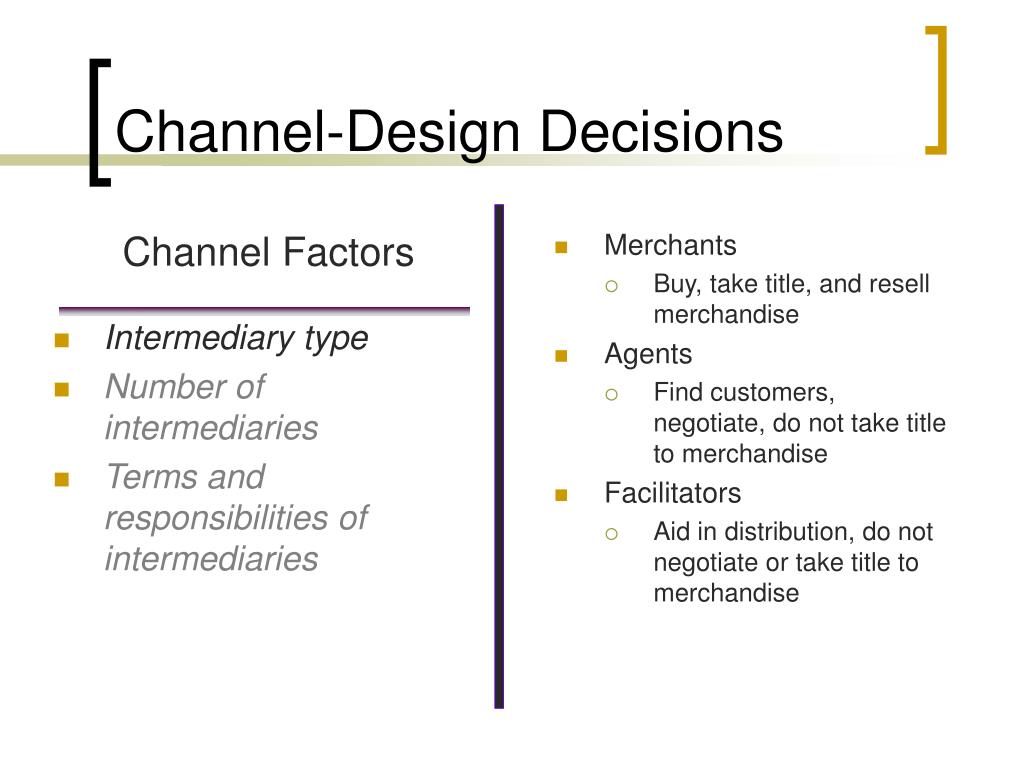 Channel-Design Decisions

Channel Factors

- Intermediary type
- Number of intermediaries
- Terms and responsibilities of intermediaries

- Merchants
  - Buy, take title, and resell merchandise
- Agents
  - Find customers, negotiate, do not take title to merchandise
- Facilitators
  - Aid in distribution, do not negotiate or take title to merchandise